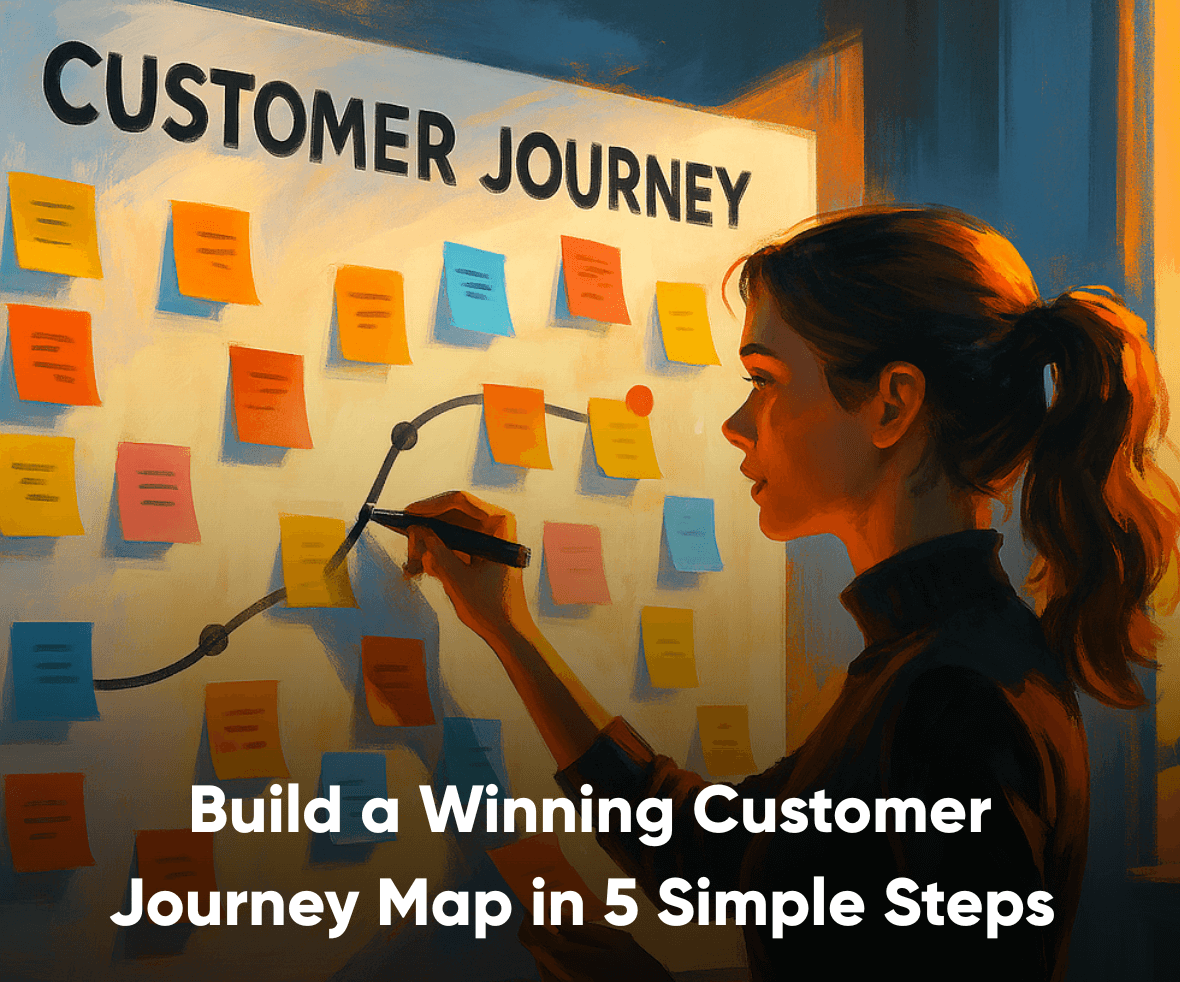 CUSTOMER JOURNEY

Build a Winning Customer Journey Map in 5 Simple Steps